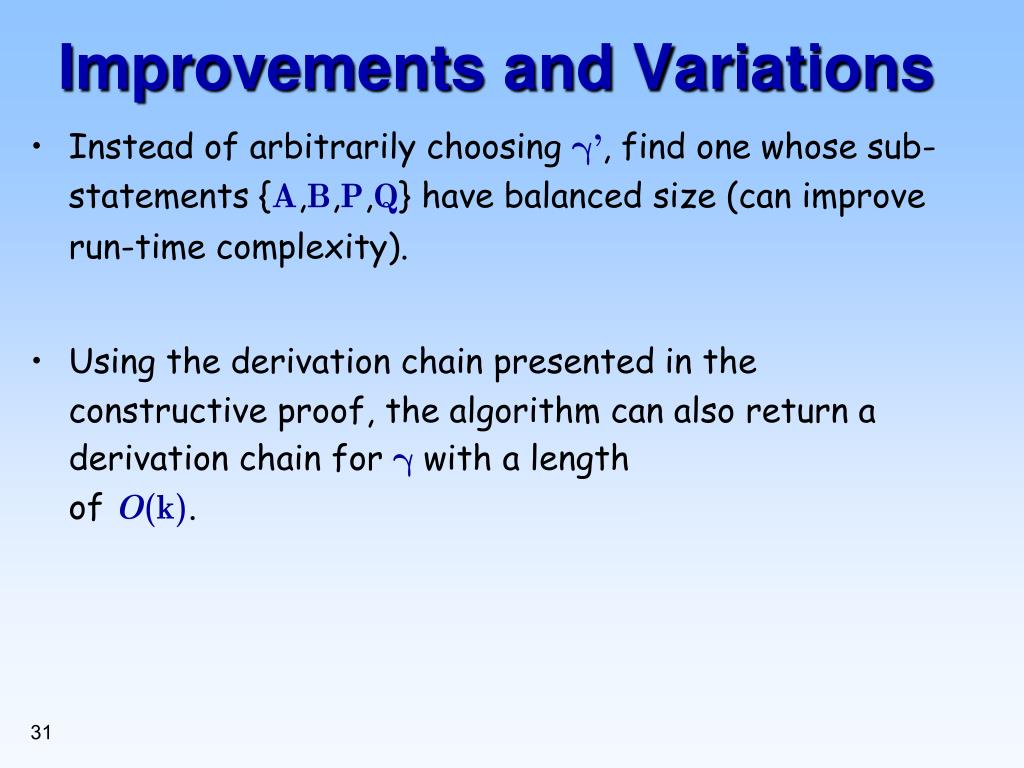 Improvements and Variations

• Instead of arbitrarily choosing $\gamma'$, find one whose sub-statements {$A$,$B$,$P$,$Q$} have balanced size (can improve run-time complexity).

• Using the derivation chain presented in the constructive proof, the algorithm can also return a derivation chain for $\gamma$ with a length of $O(k)$.

31